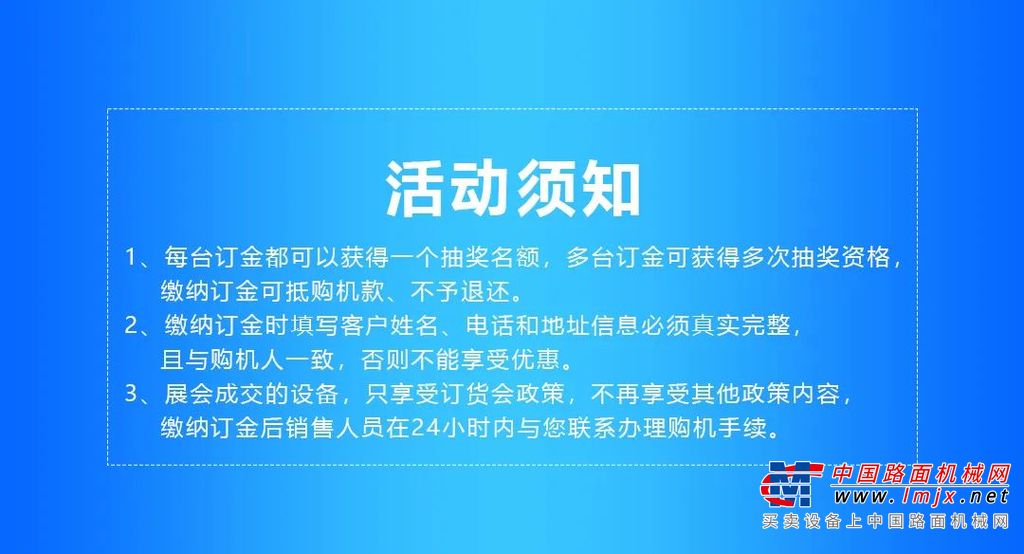 活动须知

1、每台订金都可以获得一个抽奖名额，多台订金可获得多次抽奖资格，缴纳订金可抵购机款、不予退还。

2、缴纳订金时填写客户姓名、电话和地址信息必须真实完整，且与购机人一致，否则不能享受优惠。

3、展会成交的设备，只享受订货会政策，不再享受其他政策内容，缴纳订金后销售人员在24小时内与您联系办理购机手续。

中国路面机械网
www.lmjx.net
买卖设备上中国路面机械网